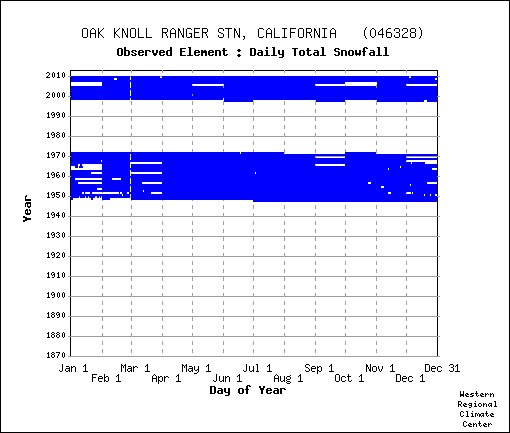 OAK KNOLL RANGER STN, CALIFORNIA (046328)
Observed Element : Daily Total Snowfall

Year

2010
2000
1990
1980
1970
1960
1950
1940
1930
1920
1910
1900
1890
1880
1870

Jan 1
Feb 1
Mar 1
Apr 1
May 1
Jun 1
Jul 1
Aug 1
Sep 1
Oct 1
Nov 1
Dec 1
Dec 31

Day of Year

Western
Regional
Climate
Center